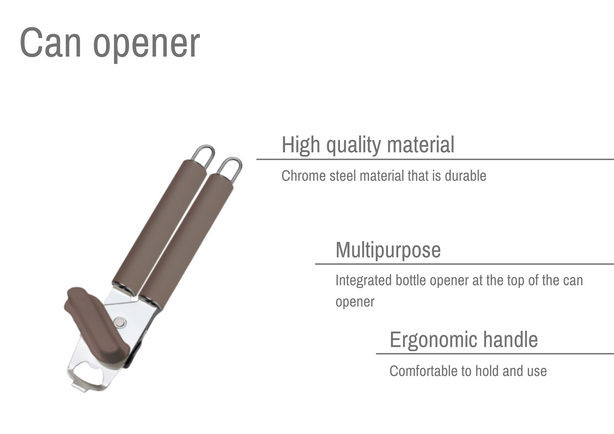 Can opener

High quality material

Chrome steel material that is durable

Multipurpose

Integrated bottle opener at the top of the can opener

Ergonomic handle

Comfortable to hold and use